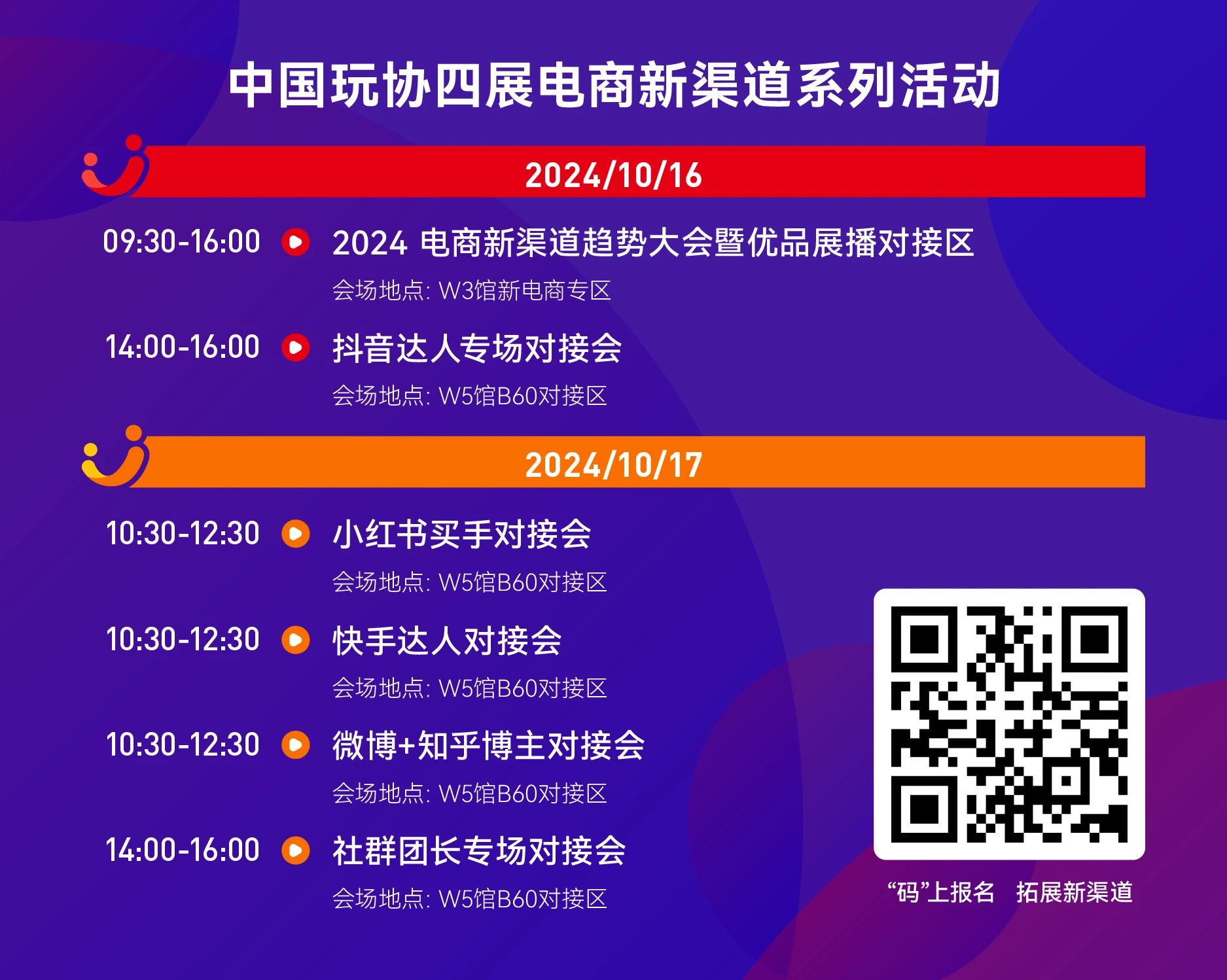 中国玩协四展电商新渠道系列活动

2024/10/16

09:30-16:00 2024 电商新渠道趋势大会暨优品展播对接区
会场地点: W3馆新电商专区

14:00-16:00 抖音达人专场对接会
会场地点: W5馆B60对接区

2024/10/17

10:30-12:30 小红书买手对接会
会场地点: W5馆B60对接区

10:30-12:30 快手达人对接会
会场地点: W5馆B60对接区

10:30-12:30 微博+知乎博主对接会
会场地点: W5馆B60对接区

14:00-16:00 社群团长专场对接会
会场地点: W5馆B60对接区

“码”上报名 拓展新渠道